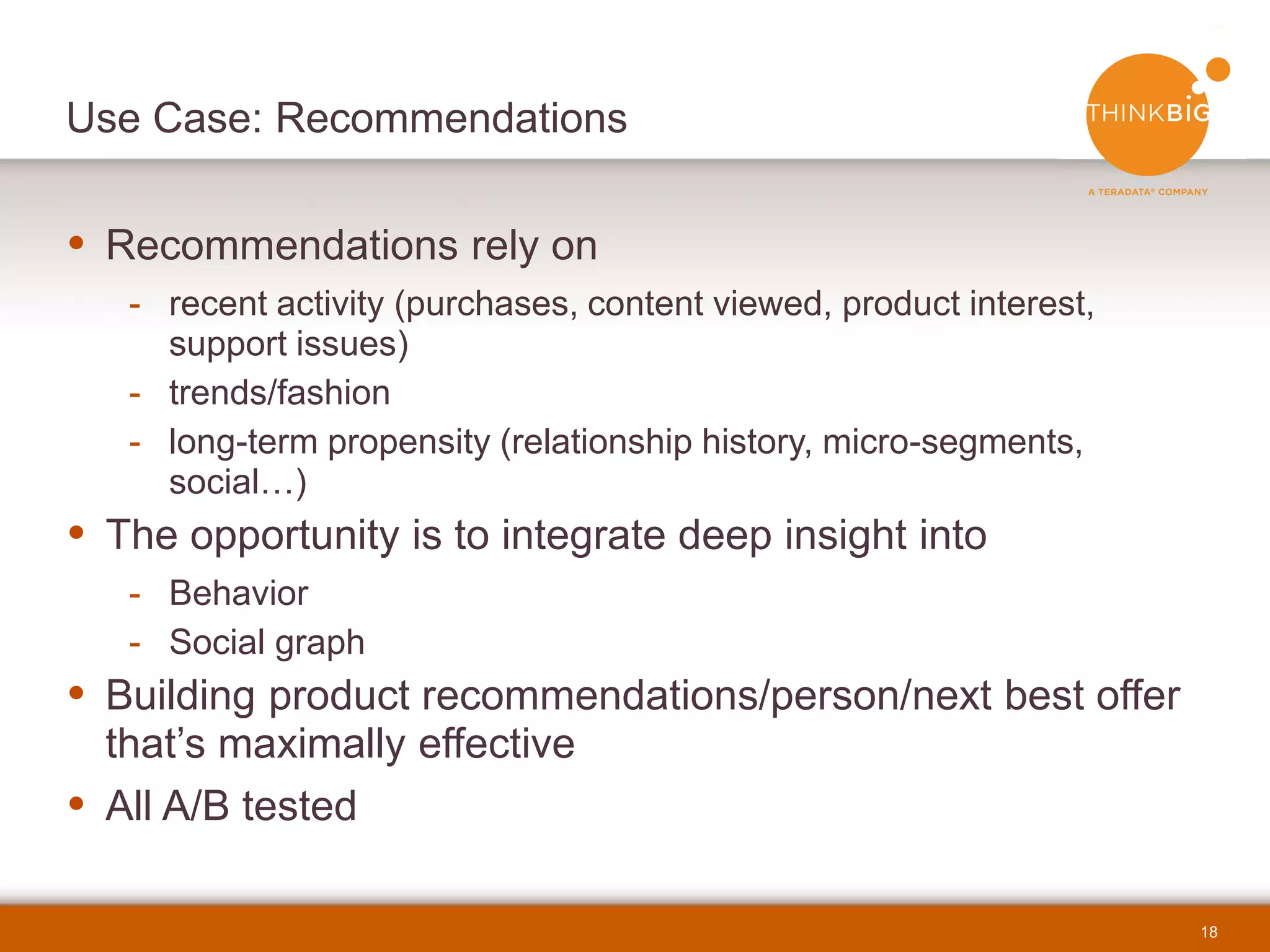 Use Case: Recommendations

THINKBIG
A TERADATA® COMPANY

• Recommendations rely on
- recent activity (purchases, content viewed, product interest, support issues)
- trends/fashion
- long-term propensity (relationship history, micro-segments, social…)

• The opportunity is to integrate deep insight into
- Behavior
- Social graph

• Building product recommendations/person/next best offer that's maximally effective

• All A/B tested

18